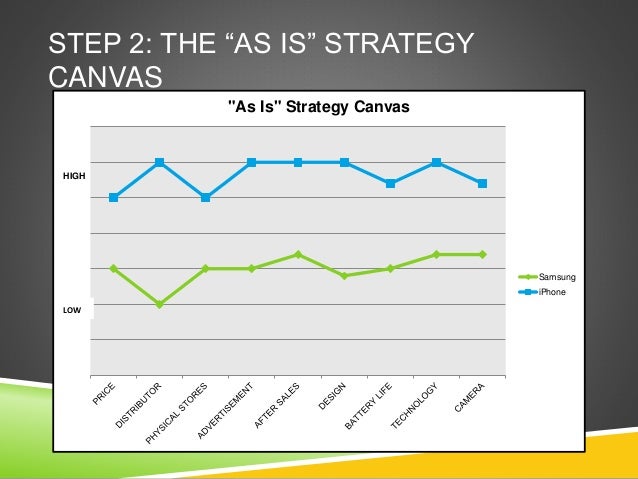 STEP 2: THE “AS IS” STRATEGY CANVAS

"As Is" Strategy Canvas

HIGH

LOW

Samsung
iPhone

PRICE
DISTRIBUTOR
PHYSICAL STORES
ADVERTISEMENT
AFTER SALES
DESIGN
BATTERY LIFE
TECHNOLOGY
CAMERA